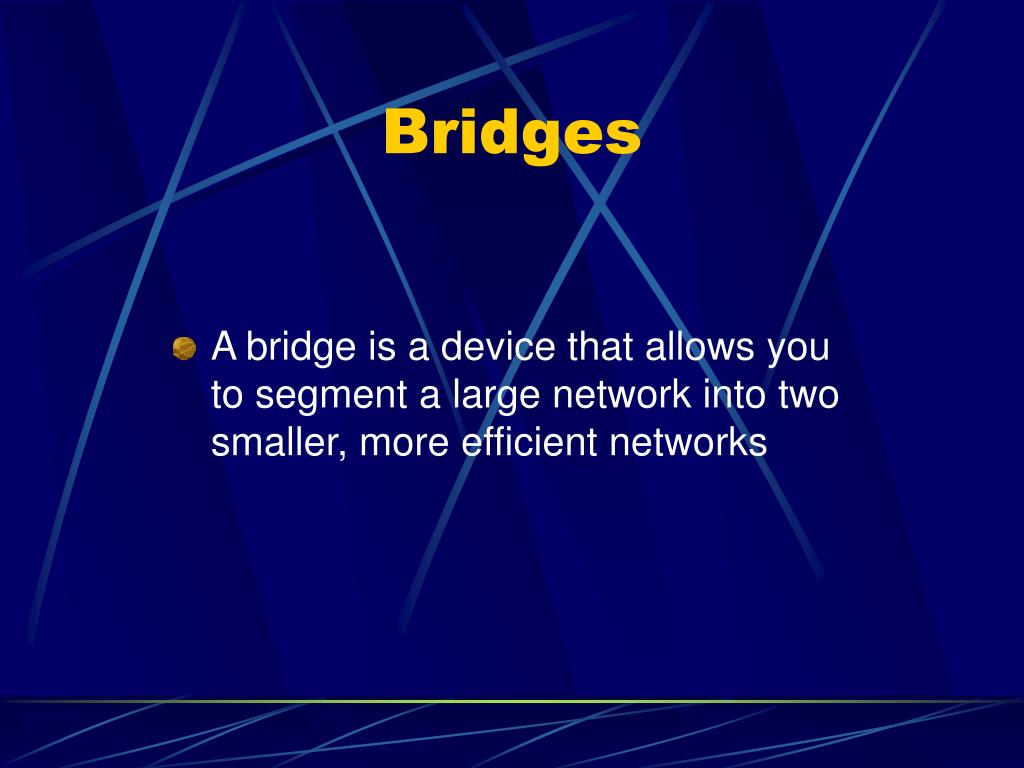 Bridges

A bridge is a device that allows you to segment a large network into two smaller, more efficient networks